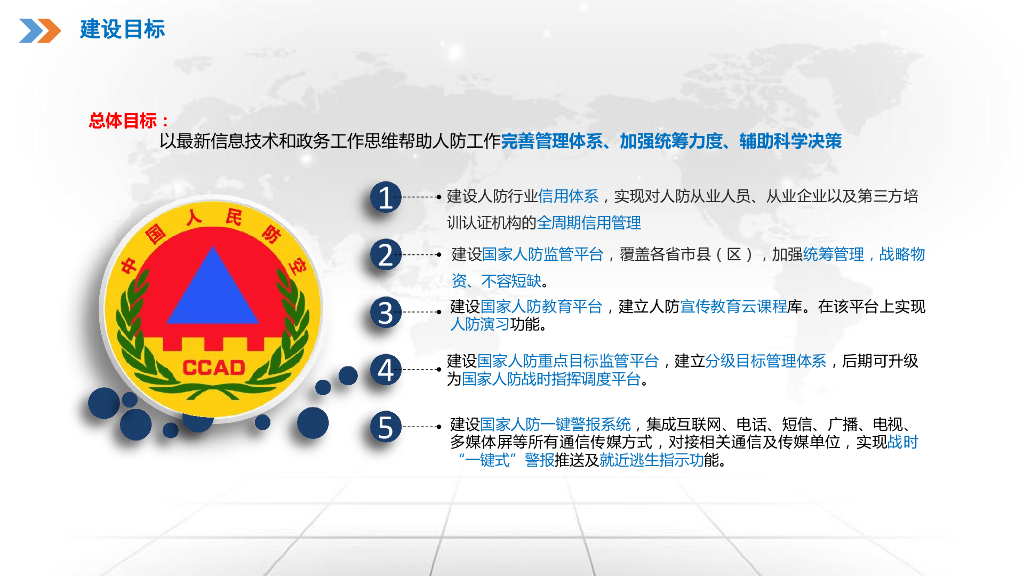 建设目标

总体目标：

以最新信息技术和政务工作思维帮助人防工作完善管理体系、加强统筹力度、辅助科学决策

中国人民防空

CCAD

1

建设人防行业信用体系，实现对人防从业人员、从业企业以及第三方培训认证机构的全周期信用管理

2

建设国家人防监管平台，覆盖各省市县（区），加强统筹管理，战略物资、不容短缺。

3

建设国家人防教育平台，建立人防宣传教育云课程库。在该平台上实现人防演习功能。

4

建设国家人防重点目标监管平台，建立分级目标管理体系，后期可升级为国家人防战时指挥调度平台。

5

建设国家人防一键警报系统，集成互联网、电话、短信、广播、电视、多媒体屏等所有通信传媒方式，对接相关通信及传媒单位，实现战时“一键式”警报推送及就近逃生指示功能。